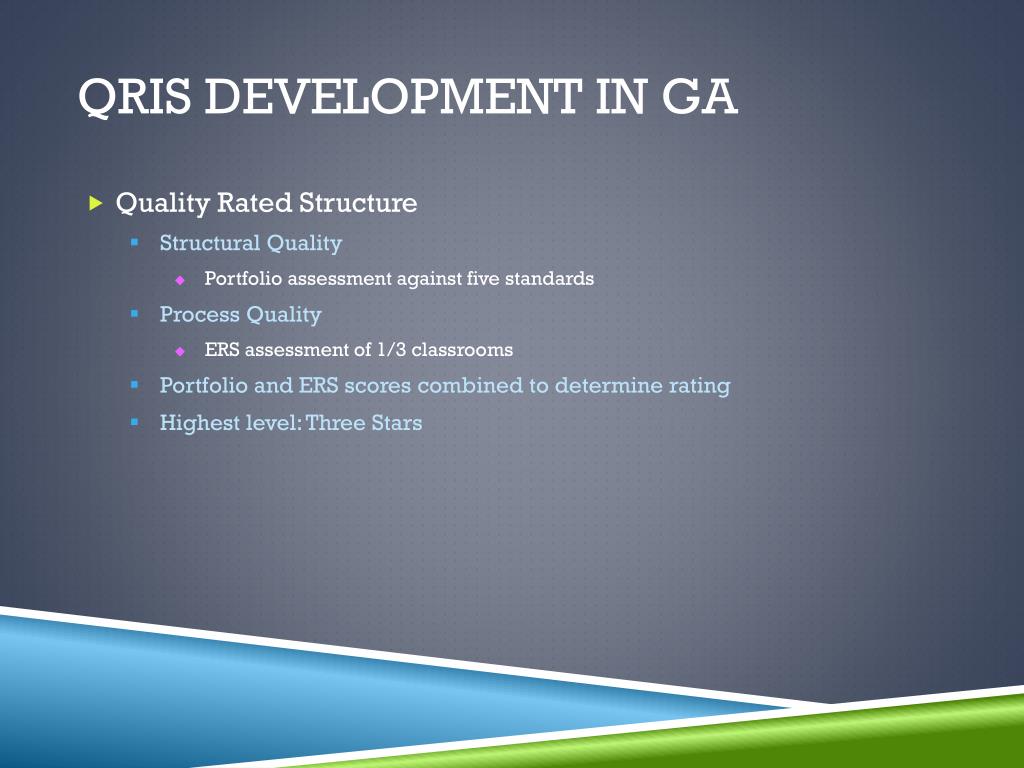 QRIS DEVELOPMENT IN GA

Quality Rated Structure

Structural Quality

Portfolio assessment against five standards

Process Quality

ERS assessment of 1/3 classrooms

Portfolio and ERS scores combined to determine rating

Highest level: Three Stars